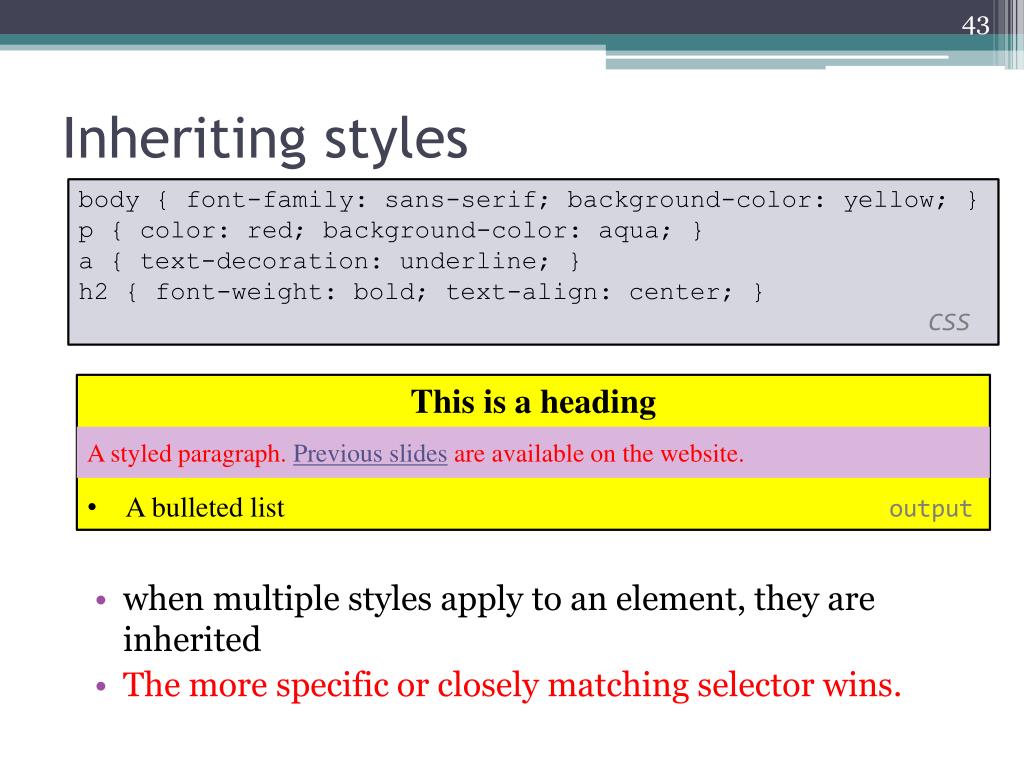 43

Inheriting styles

body { font-family: sans-serif; background-color: yellow; }
p { color: red; background-color: aqua; }
a { text-decoration: underline; }
h2 { font-weight: bold; text-align: center; }

CSS

This is a heading

A styled paragraph. Previous slides are available on the website.

• A bulleted list

output

• when multiple styles apply to an element, they are inherited
• The more specific or closely matching selector wins.